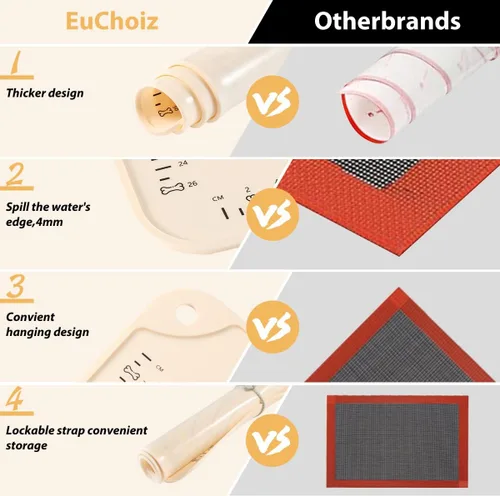 EuChoiz

Otherbrands

1

Thicker design

VS

2

Spill the water's edge,4mm

24

26

CM

2

VS

3

Convient hanging design

CM

VS

4

Lockable strap convenient storage

VS